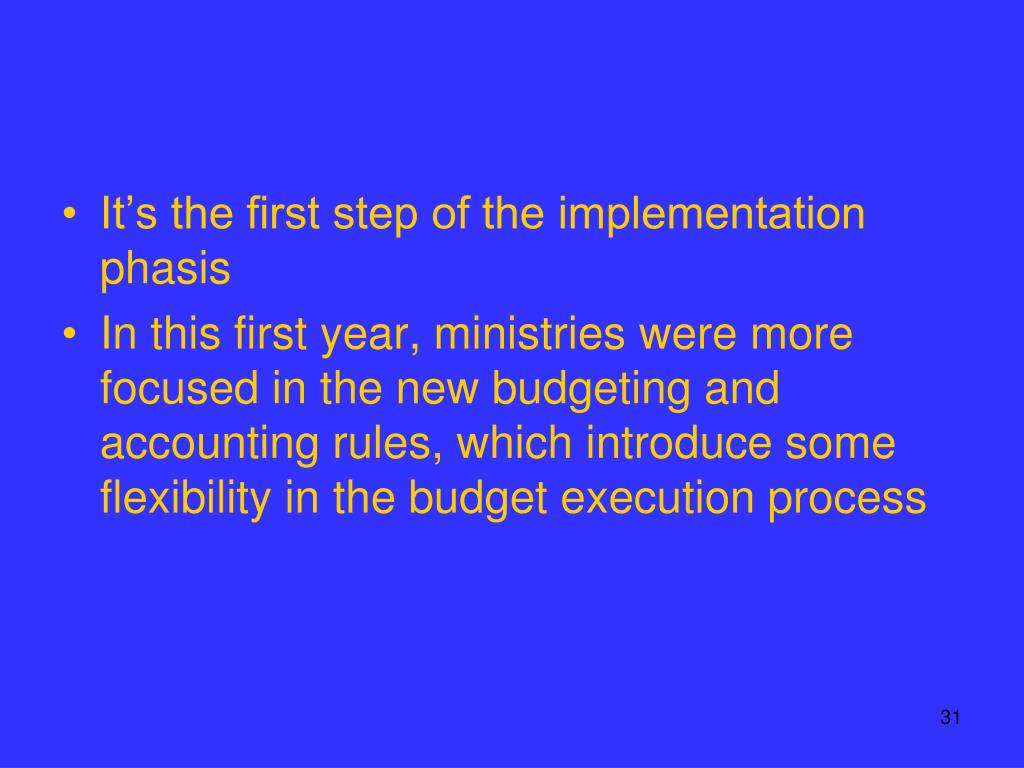 • It’s the first step of the implementation phasis
• In this first year, ministries were more focused in the new budgeting and accounting rules, which introduce some flexibility in the budget execution process

31